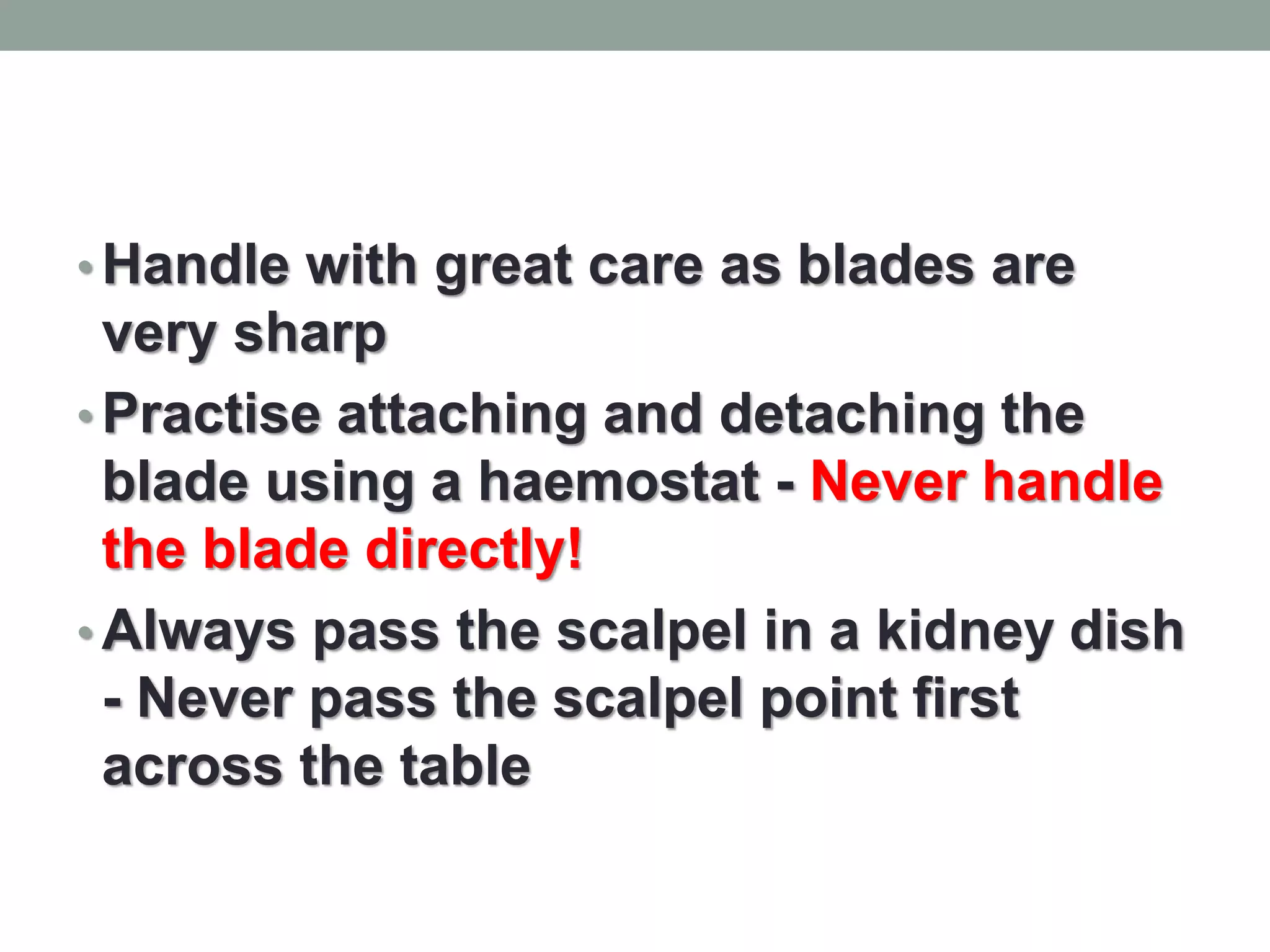 • Handle with great care as blades are very sharp
• Practise attaching and detaching the blade using a haemostat - Never handle the blade directly!
• Always pass the scalpel in a kidney dish - Never pass the scalpel point first across the table